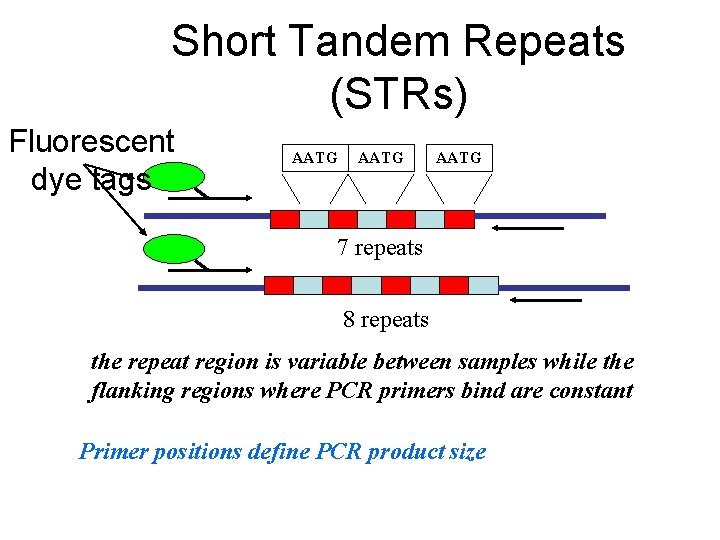 Short Tandem Repeats (STRs)

Fluorescent dye tags

AATG AATG AATG

7 repeats

8 repeats

the repeat region is variable between samples while the flanking regions where PCR primers bind are constant

Primer positions define PCR product size